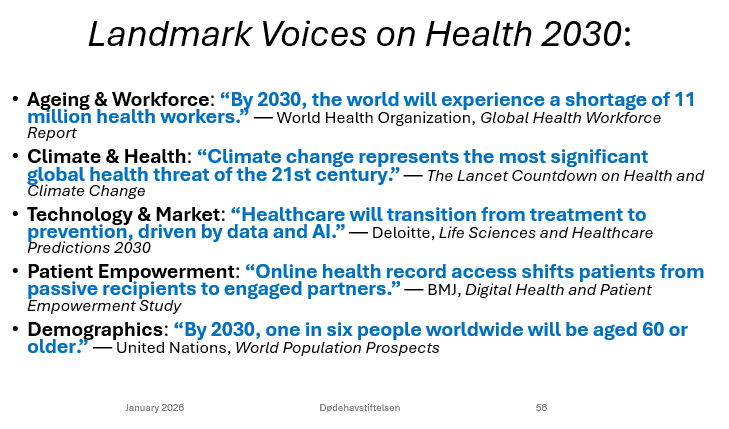 Landmark Voices on Health 2030:

• Ageing & Workforce: “By 2030, the world will experience a shortage of 11 million health workers.” — World Health Organization, Global Health Workforce Report

• Climate & Health: “Climate change represents the most significant global health threat of the 21st century.” — The Lancet Countdown on Health and Climate Change

• Technology & Market: “Healthcare will transition from treatment to prevention, driven by data and AI.” — Deloitte, Life Sciences and Healthcare Predictions 2030

• Patient Empowerment: “Online health record access shifts patients from passive recipients to engaged partners.” — BMJ, Digital Health and Patient Empowerment Study

• Demographics: “By 2030, one in six people worldwide will be aged 60 or older.” — United Nations, World Population Prospects

January 2026

Dødehavstiftelsen

56